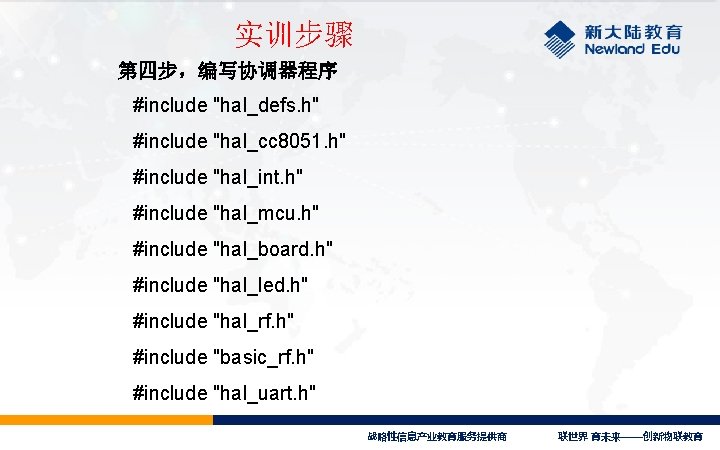 实训步骤

新大陆教育
Newland Edu

第四步，编写协调器程序

#include "hal_defs.h"

#include "hal_cc8051.h"

#include "hal_int.h"

#include "hal_mcu.h"

#include "hal_board.h"

#include "hal_led.h"

#include "hal_rf.h"

#include "basic_rf.h"

#include "hal_uart.h"

战略性信息产业教育服务提供商

联世界 育未来——创新物联教育